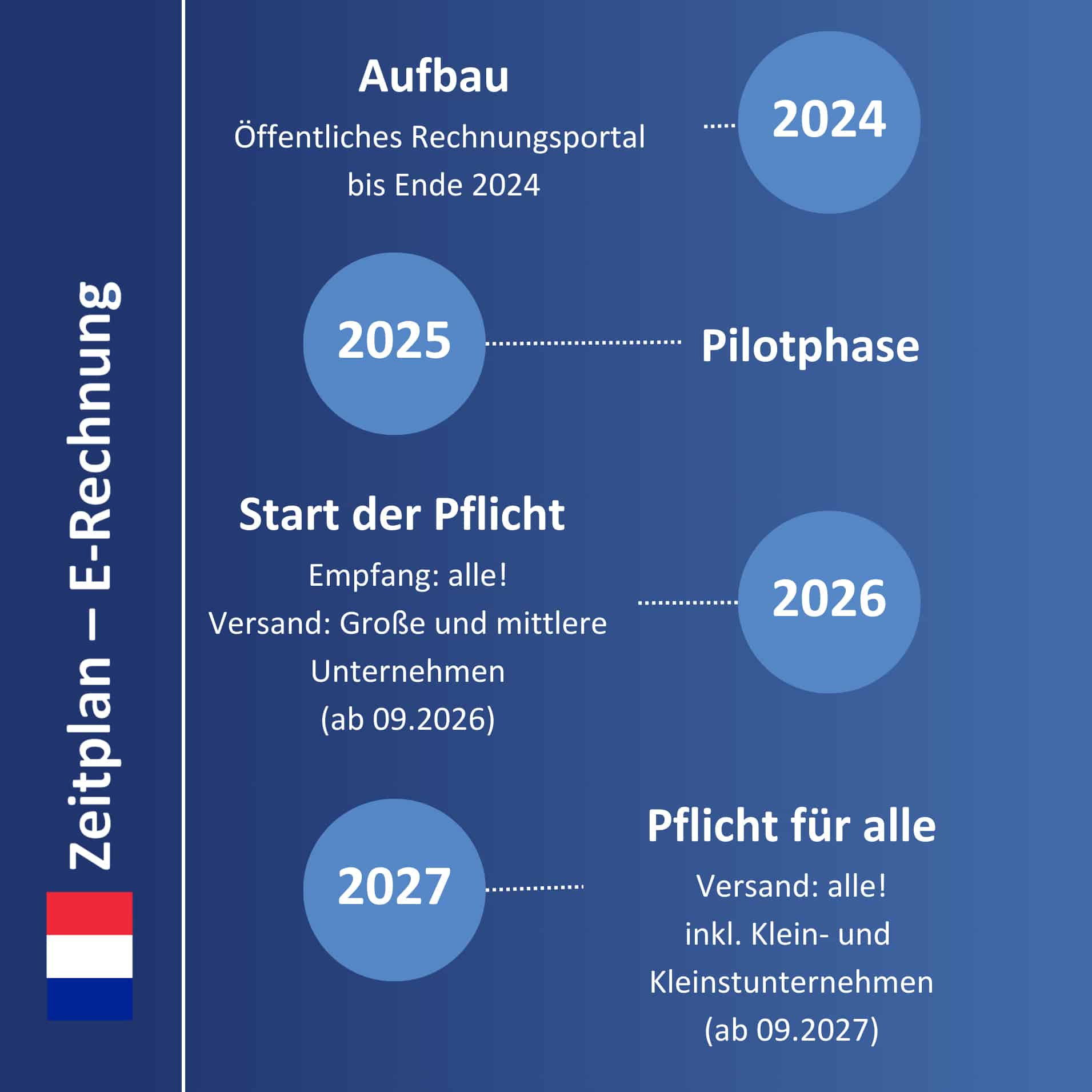 Zeitplan – E-Rechnung

Aufbau
Öffentliches Rechnungsportal bis Ende 2024

2024

2025

Pilotphase

Start der Pflicht
Empfang: alle!
Versand: Große und mittlere Unternehmen
(ab 09.2026)

2026

2027

Pflicht für alle
Versand: alle!
inkl. Klein- und Kleinstunternehmen
(ab 09.2027)